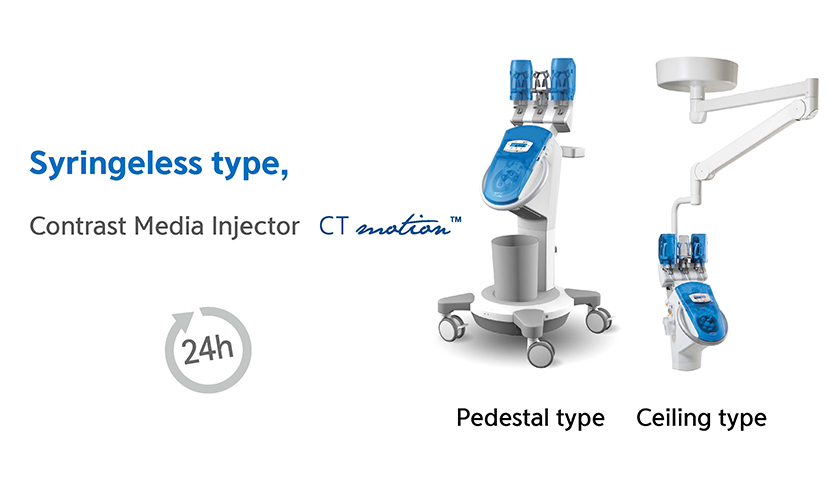 Syringeless type,

Contrast Media Injector CT motion™

24h

Pedestal type Ceiling type